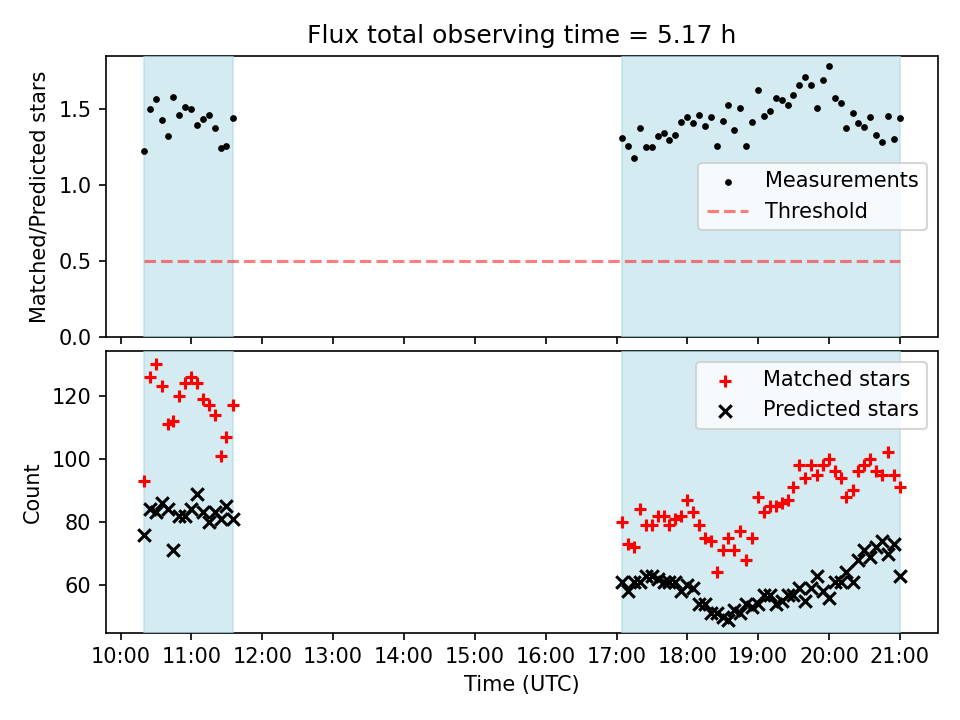 Flux total observing time = 5.17 h

Matched/Predicted stars

1.5
1.0
0.5
0.0

Measurements
Threshold

Count

120
100
80
60

Matched stars
Predicted stars

10:00 11:00 12:00 13:00 14:00 15:00 16:00 17:00 18:00 19:00 20:00 21:00

Time (UTC)